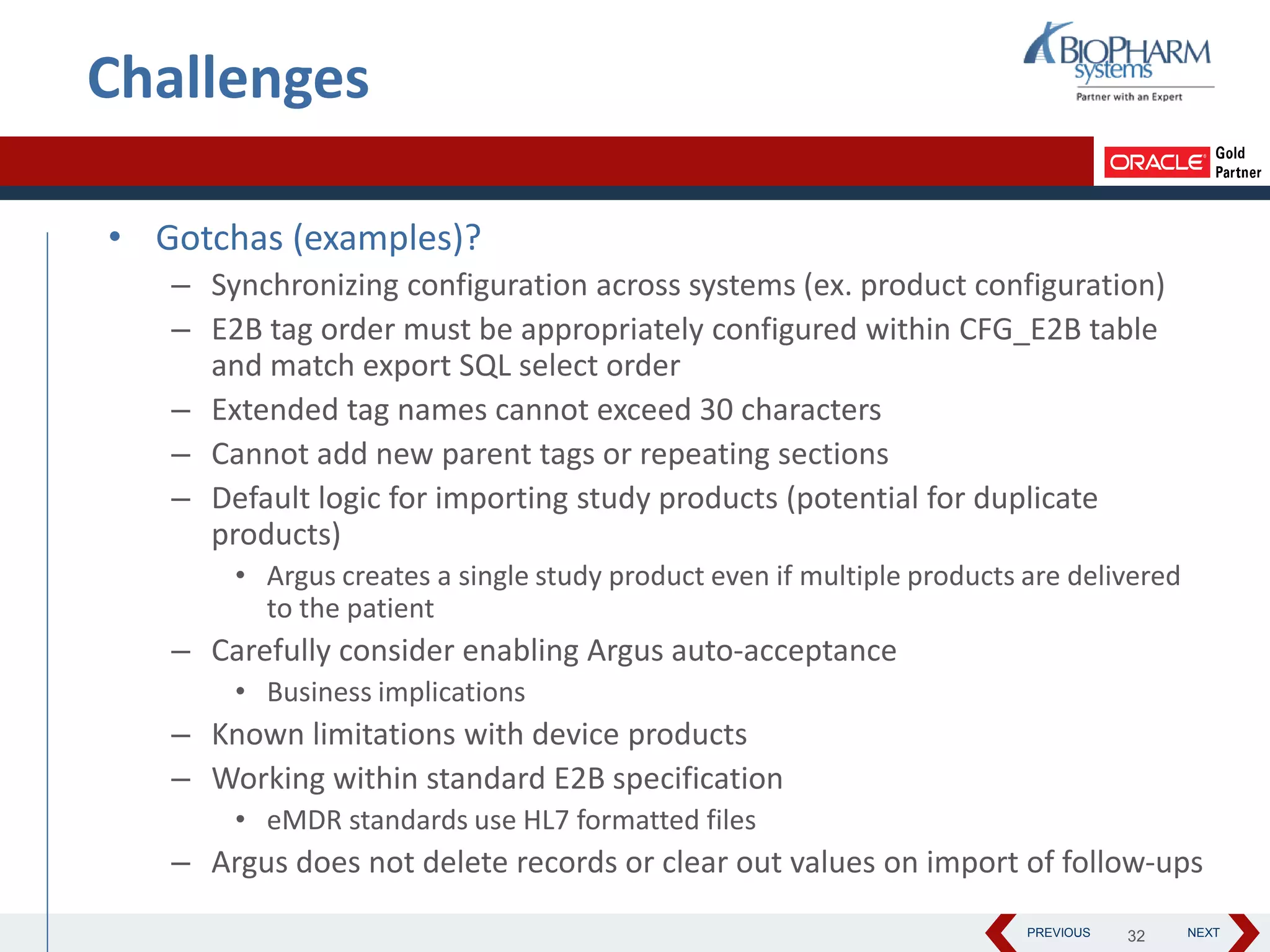 Challenges

BIOPHARM systems
Partner with an Expert

ORACLE Gold Partner

• Gotchas (examples)?
– Synchronizing configuration across systems (ex. product configuration)
– E2B tag order must be appropriately configured within CFG_E2B table and match export SQL select order
– Extended tag names cannot exceed 30 characters
– Cannot add new parent tags or repeating sections
– Default logic for importing study products (potential for duplicate products)
• Argus creates a single study product even if multiple products are delivered to the patient
– Carefully consider enabling Argus auto-acceptance
• Business implications
– Known limitations with device products
– Working within standard E2B specification
• eMDR standards use HL7 formatted files
– Argus does not delete records or clear out values on import of follow-ups

PREVIOUS 32 NEXT